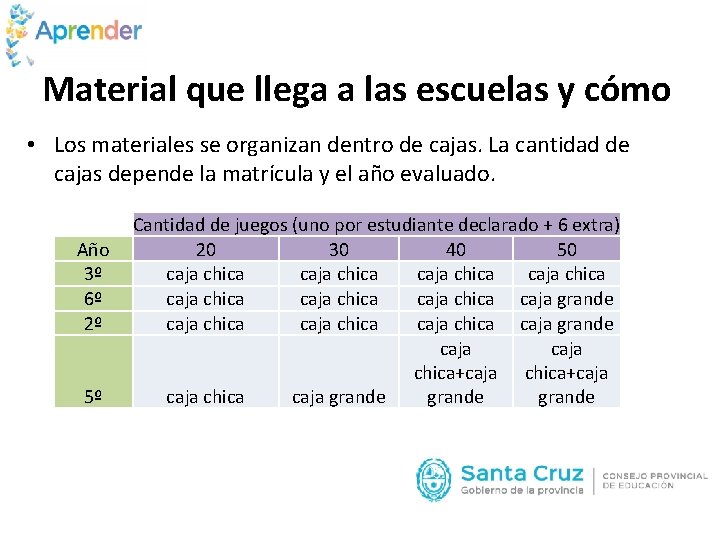 Aprender

Material que llega a las escuelas y cómo

• Los materiales se organizan dentro de cajas. La cantidad de cajas depende la matrícula y el año evaluado.

| | Cantidad de juegos (uno por estudiante declarado + 6 extra) | | | |
|---|---|---|---|---|
| Año | 20 | 30 | 40 | 50 |
| 3º | caja chica | caja chica | caja chica | caja chica |
| 6º | caja chica | caja chica | caja chica | caja grande |
| 2º | caja chica | caja chica | caja chica | caja grande |
| 5º | caja chica | caja grande | caja chica+caja grande | caja chica+caja grande |

Santa Cruz
Gobierno de la provincia
CONSEJO PROVINCIAL DE EDUCACIÓN